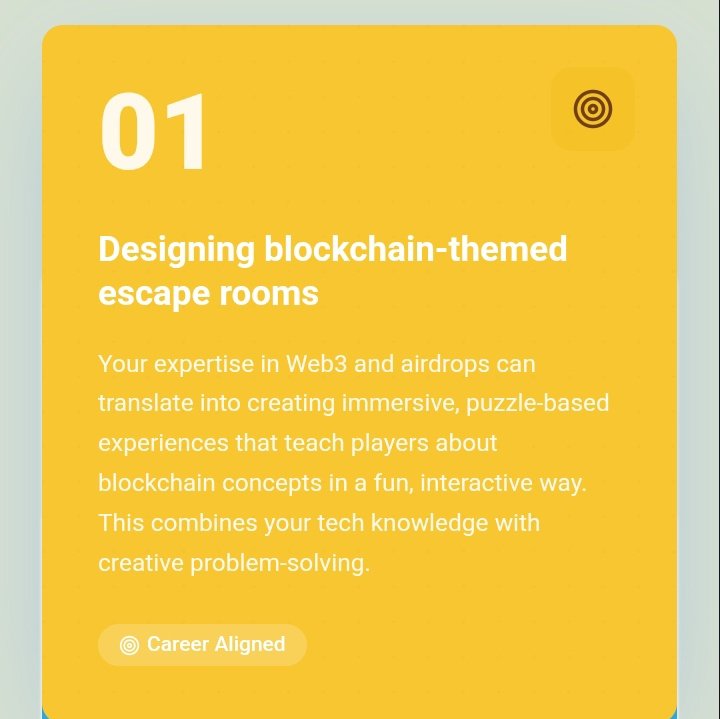 01

Designing blockchain-themed escape rooms

Your expertise in Web3 and airdrops can translate into creating immersive, puzzle-based experiences that teach players about blockchain concepts in a fun, interactive way. This combines your tech knowledge with creative problem-solving.

Career Aligned